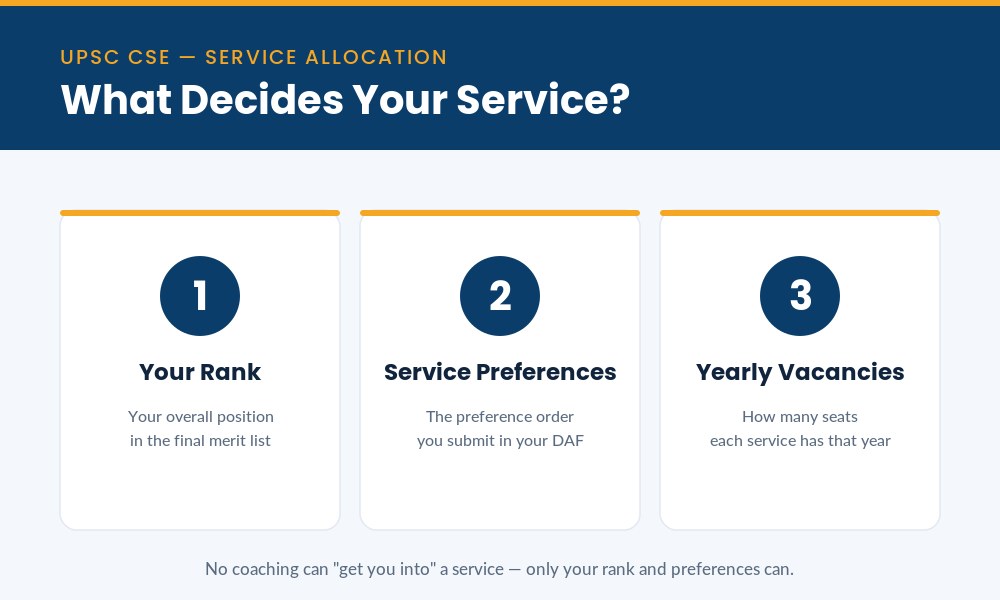 UPSC CSE — SERVICE ALLOCATION

What Decides Your Service?

1

Your Rank

Your overall position in the final merit list

2

Service Preferences

The preference order you submit in your DAF

3

Yearly Vacancies

How many seats each service has that year

No coaching can "get you into" a service — only your rank and preferences can.